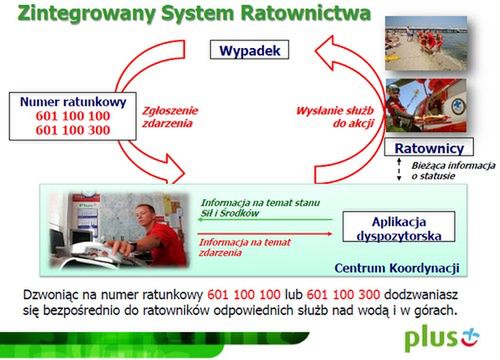 Zintegrowany System Ratownictwa

Wypadek

Numer ratunkowy
601 100 100
601 100 300

Zgłoszenie zdarzenia

Wysłanie służb do akcji

Ratownicy

Bieżąca informacja o statusie

Informacja na temat stanu Sił i Środków

Informacja na temat zdarzenia

Aplikacja dyspozytorska

Centrum Koordynacji

Dzwoniąc na numer ratunkowy 601 100 100 lub 601 100 300 dodzwaniasz się bezpośrednio do ratowników odpowiednich służb nad wodą i w górach.

plus